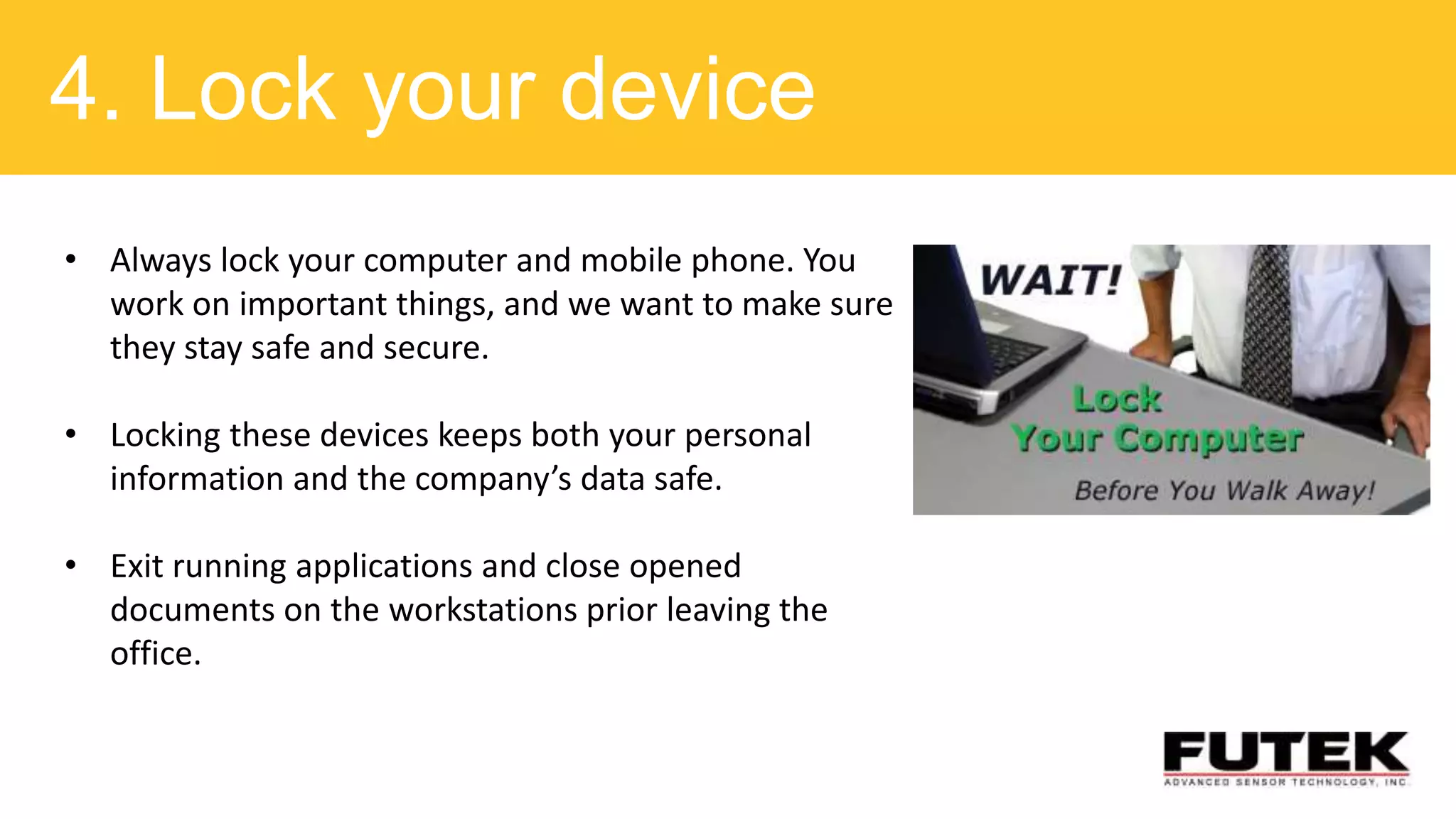 4. Lock your device

• Always lock your computer and mobile phone. You work on important things, and we want to make sure they stay safe and secure.

• Locking these devices keeps both your personal information and the company's data safe.

• Exit running applications and close opened documents on the workstations prior leaving the office.

WAIT!

Lock Your Computer

Before You Walk Away!

FUTEK
ADVANCED SENSOR TECHNOLOGY, INC.